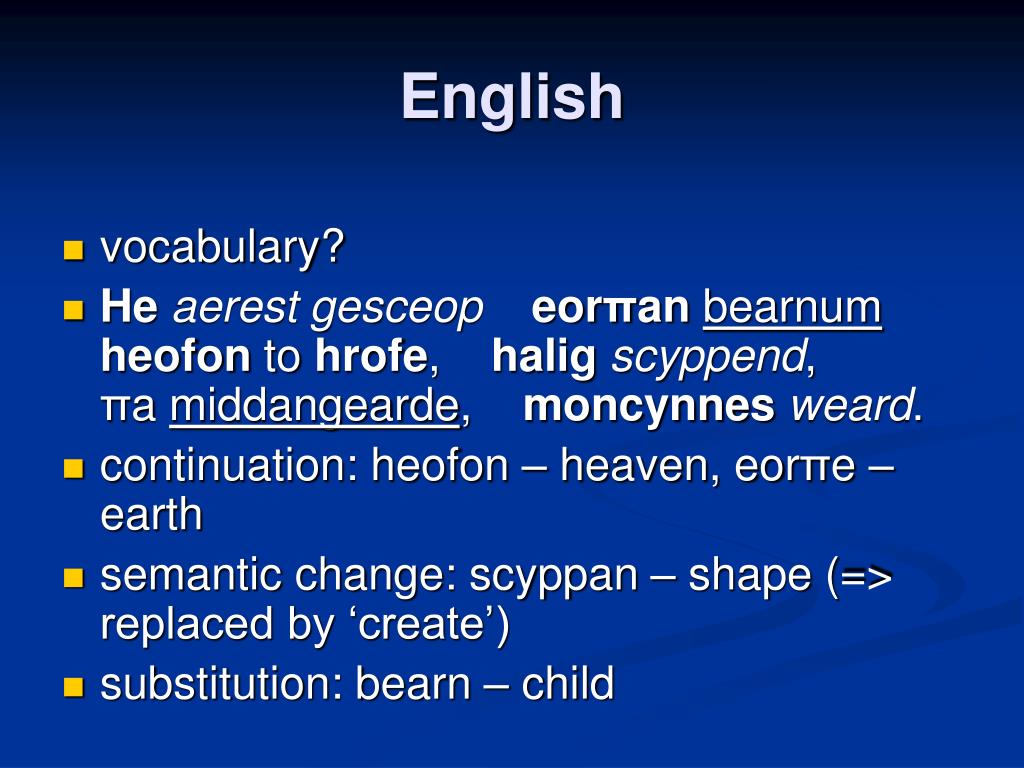 English

vocabulary?

He aerest gesceop eorπan bearnum heofon to hrofe, halig scyppend, πa middangearde, moncynnes weard.

continuation: heofon – heaven, eorπe – earth

semantic change: scyppan – shape (=> replaced by ‘create’)

substitution: bearn – child